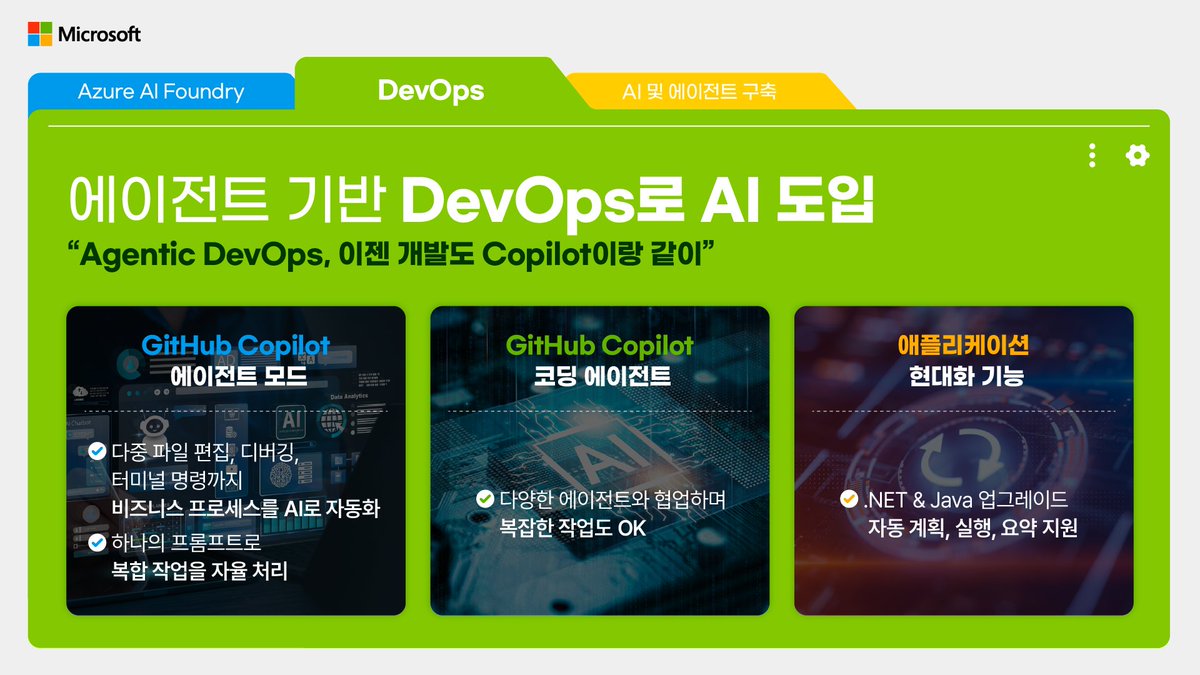 Microsoft

Azure AI Foundry

DevOps

AI 및 에이전트 구축

에이전트 기반 DevOps로 AI 도입
“Agentic DevOps, 이젠 개발도 Copilot이랑 같이”

GitHub Copilot
에이전트 모드

다중 파일 편집, 디버깅, 터미널 명령까지 비즈니스 프로세스를 AI로 자동화

하나의 프롬프트로 복합 작업을 자율 처리

GitHub Copilot
코딩 에이전트

다양한 에이전트와 협업하며 복잡한 작업도 OK

애플리케이션
현대화 기능

.NET & Java 업그레이드 자동 계획, 실행, 요약 지원